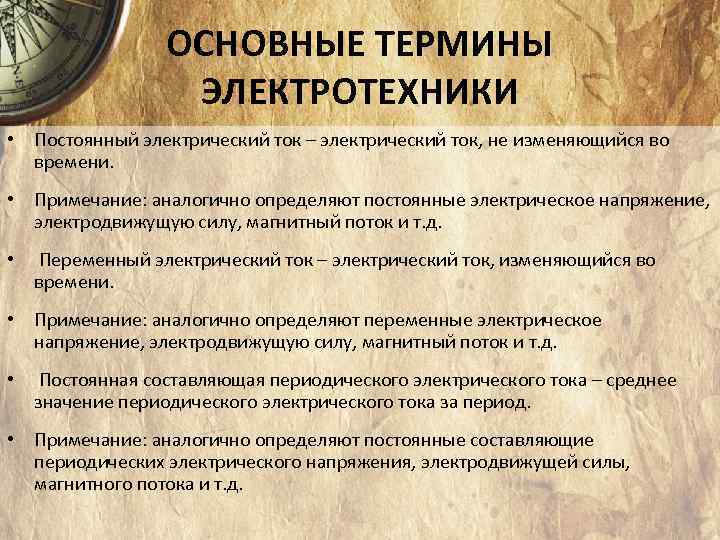 ОСНОВНЫЕ ТЕРМИНЫ ЭЛЕКТРОТЕХНИКИ

• Постоянный электрический ток – электрический ток, не изменяющийся во времени.

• Примечание: аналогично определяют постоянные электрическое напряжение, электродвижущую силу, магнитный поток и т.д.

• Переменный электрический ток – электрический ток, изменяющийся во времени.

• Примечание: аналогично определяют переменные электрическое напряжение, электродвижущую силу, магнитный поток и т.д.

• Постоянная составляющая периодического электрического тока – среднее значение периодического электрического тока за период.

• Примечание: аналогично определяют постоянные составляющие периодических электрического напряжения, электродвижущей силы, магнитного потока и т.д.